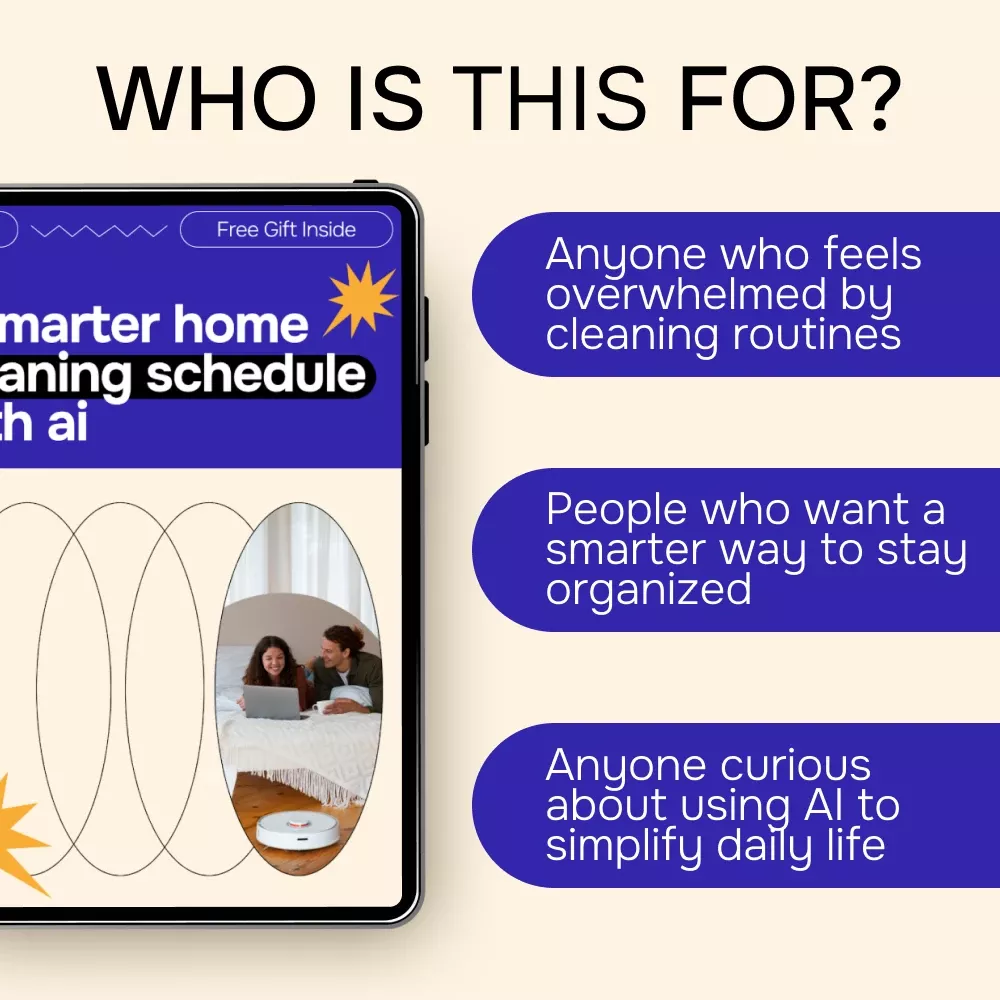 WHO IS THIS FOR?

Free Gift Inside

marter home
aning schedule
th ai

Anyone who feels overwhelmed by cleaning routines

People who want a smarter way to stay organized

Anyone curious about using AI to simplify daily life